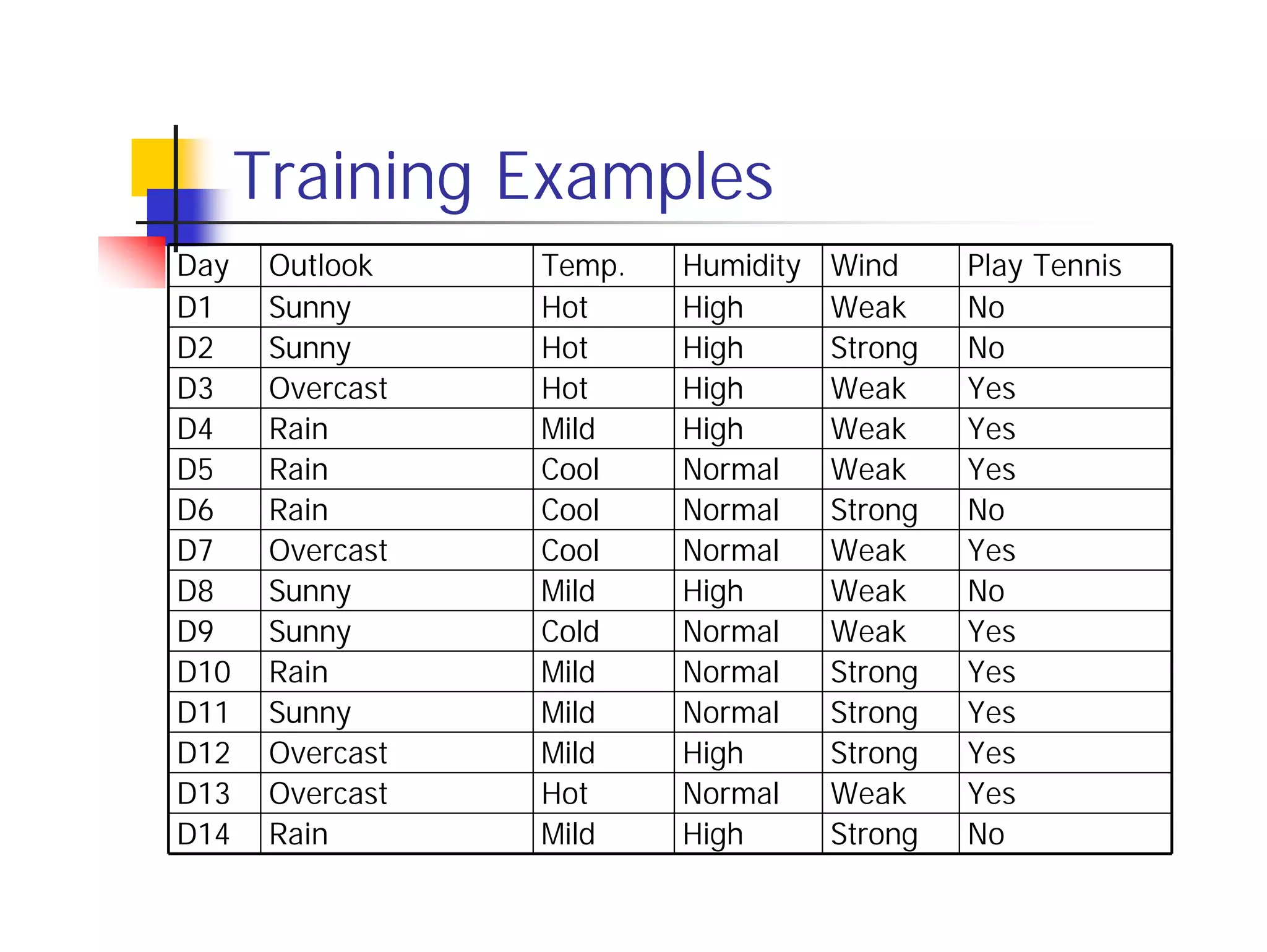 Training Examples

| Day | Outlook | Temp. | Humidity | Wind | Play Tennis |
|---|---|---|---|---|---|
| D1 | Sunny | Hot | High | Weak | No |
| D2 | Sunny | Hot | High | Strong | No |
| D3 | Overcast | Hot | High | Weak | Yes |
| D4 | Rain | Mild | High | Weak | Yes |
| D5 | Rain | Cool | Normal | Weak | Yes |
| D6 | Rain | Cool | Normal | Strong | No |
| D7 | Overcast | Cool | Normal | Weak | Yes |
| D8 | Sunny | Mild | High | Weak | No |
| D9 | Sunny | Cold | Normal | Weak | Yes |
| D10 | Rain | Mild | Normal | Strong | Yes |
| D11 | Sunny | Mild | Normal | Strong | Yes |
| D12 | Overcast | Mild | High | Strong | Yes |
| D13 | Overcast | Hot | Normal | Weak | Yes |
| D14 | Rain | Mild | High | Strong | No |